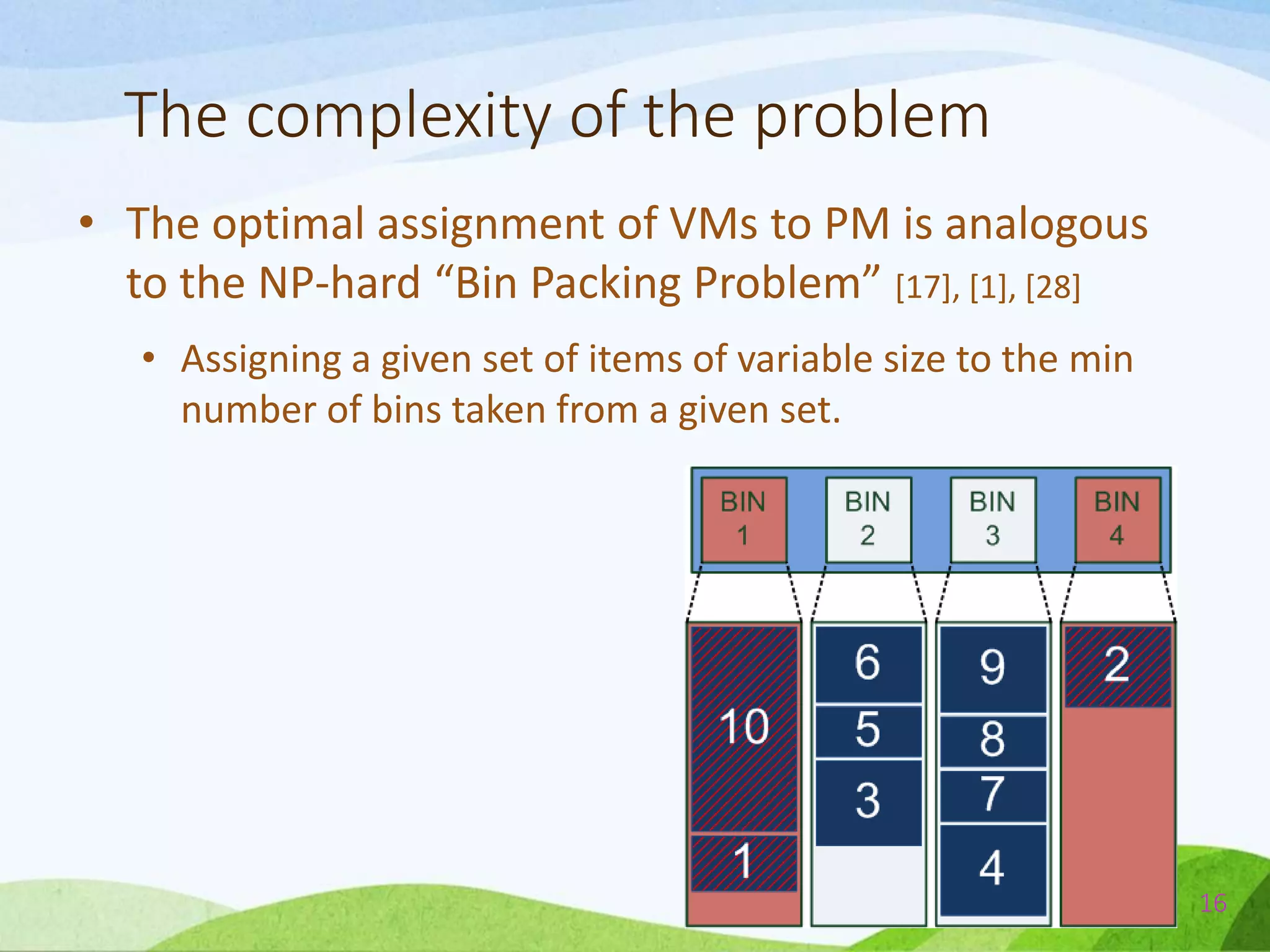 The complexity of the problem

• The optimal assignment of VMs to PM is analogous to the NP-hard “Bin Packing Problem” [17], [1], [28]

• Assigning a given set of items of variable size to the min number of bins taken from a given set.

BIN 1
BIN 2
BIN 3
BIN 4

10
1
6
5
3
9
8
7
4
2

16